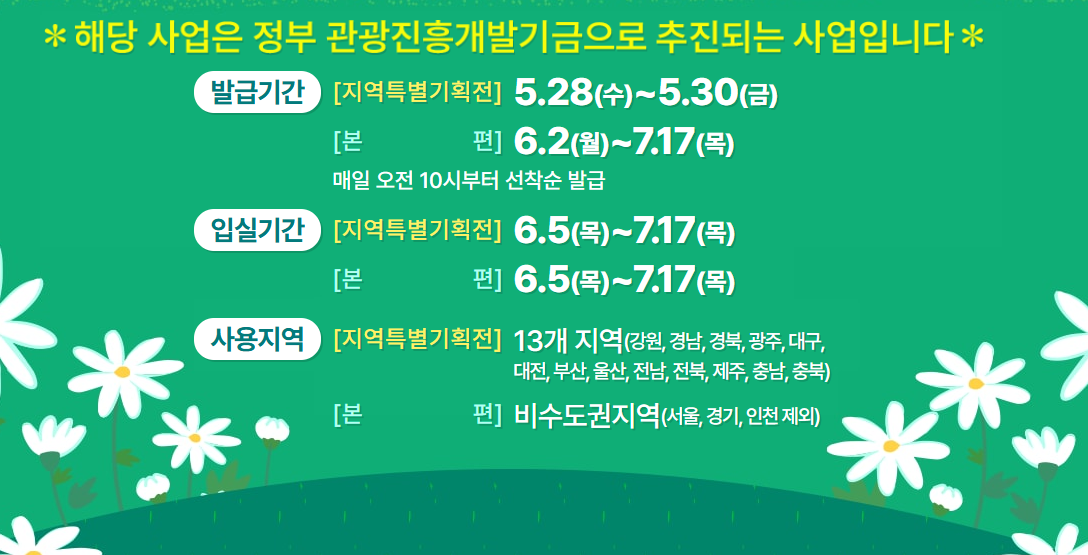 ＊해당 사업은 정부 관광진흥개발기금으로 추진되는 사업입니다＊

발급기간 [지역특별기획전] 5.28(수)~5.30(금)
[본 편] 6.2(월)~7.17(목)
매일 오전 10시부터 선착순 발급

입실기간 [지역특별기획전] 6.5(목)~7.17(목)
[본 편] 6.5(목)~7.17(목)

사용지역 [지역특별기획전] 13개 지역(강원, 경남, 경북, 광주, 대구, 대전, 부산, 울산, 전남, 전북, 제주, 충남, 충북)
[본 편] 비수도권지역(서울, 경기, 인천 제외)